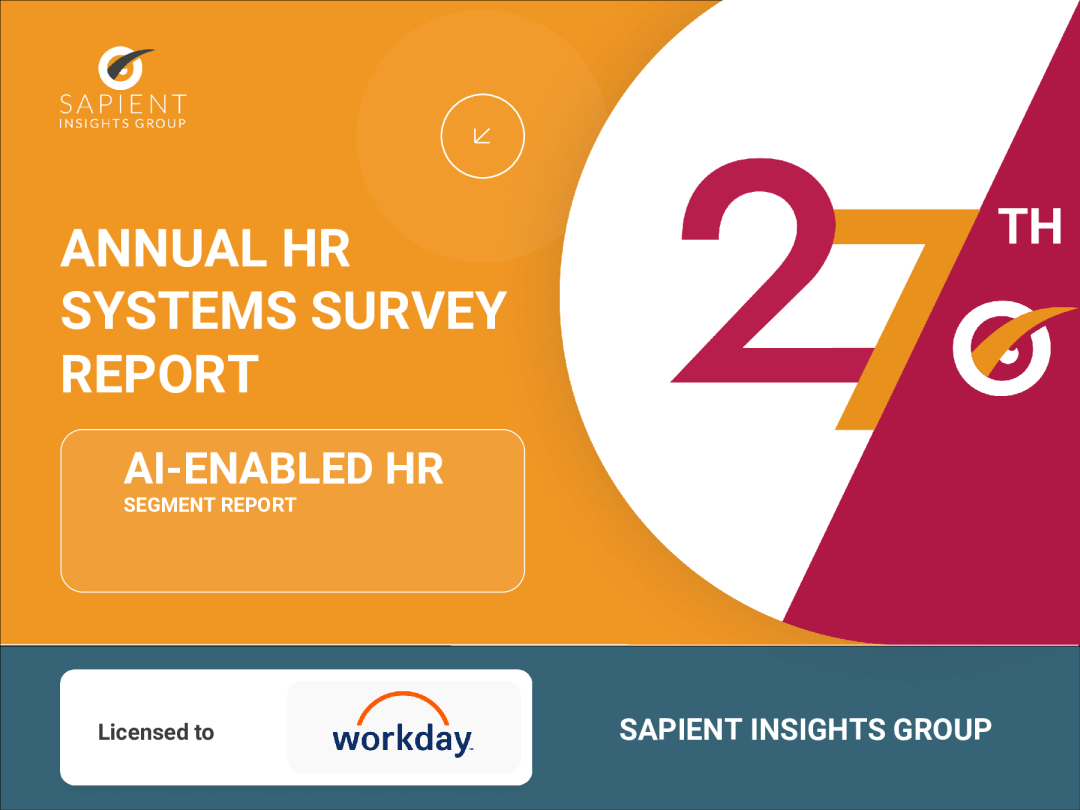 SAPIENT
INSIGHTS GROUP

ANNUAL HR SYSTEMS SURVEY REPORT

AI-ENABLED HR
SEGMENT REPORT

27TH

Licensed to

workday.

SAPIENT INSIGHTS GROUP